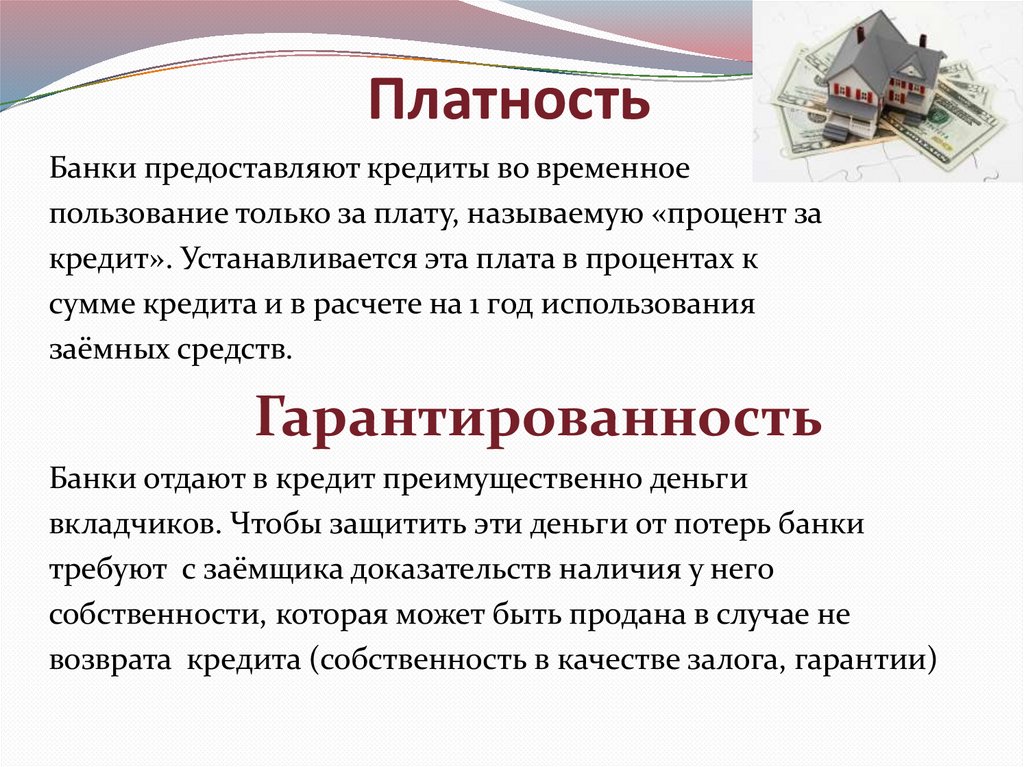 Платность

Банки предоставляют кредиты во временное пользование только за плату, называемую «процент за кредит». Устанавливается эта плата в процентах к сумме кредита и в расчете на 1 год использования заёмных средств.

Гарантированность

Банки отдают в кредит преимущественно деньги вкладчиков. Чтобы защитить эти деньги от потерь банки требуют с заёмщика доказательств наличия у него собственности, которая может быть продана в случае не возврата кредита (собственность в качестве залога, гарантии)